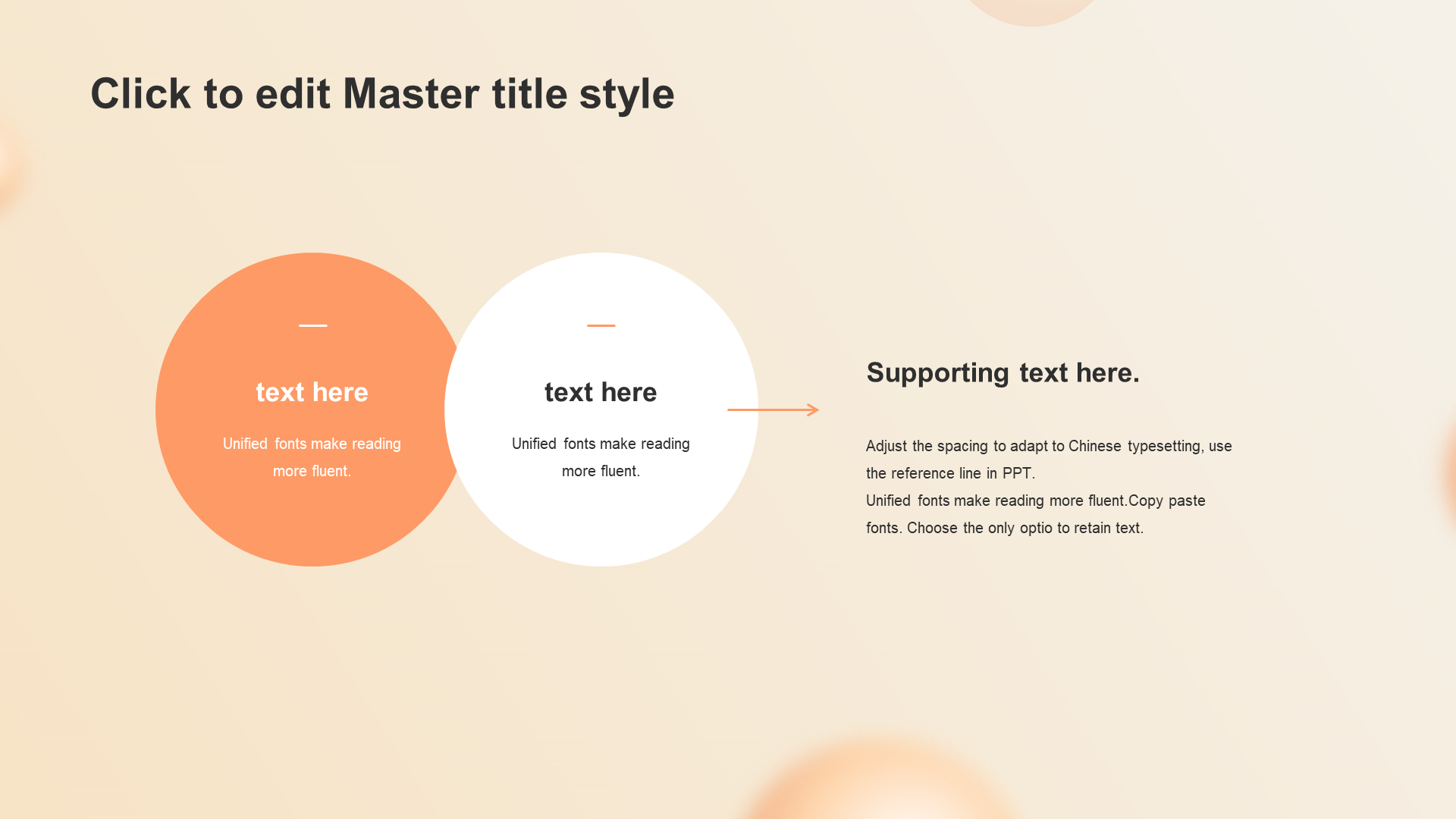 Click to edit Master title style

text here

Unified fonts make reading more fluent.

text here

Unified fonts make reading more fluent.

Supporting text here.

Adjust the spacing to adapt to Chinese typesetting, use the reference line in PPT.
Unified fonts make reading more fluent.Copy paste fonts. Choose the only optio to retain text.